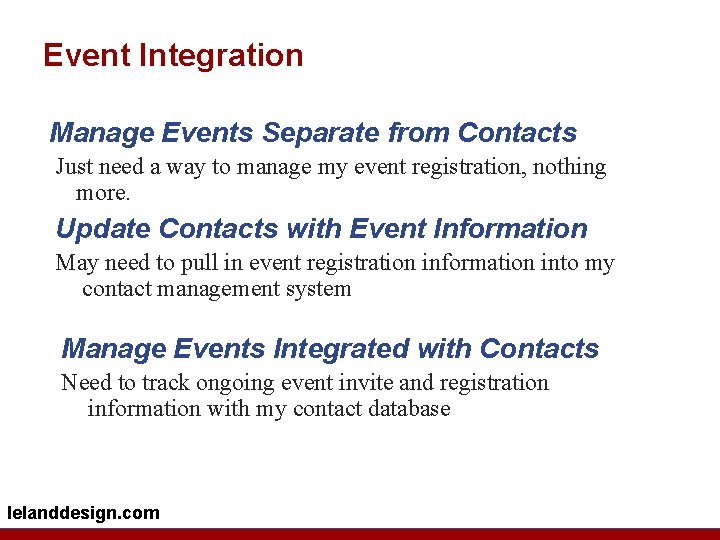 Event Integration

Manage Events Separate from Contacts

Just need a way to manage my event registration, nothing more.

Update Contacts with Event Information

May need to pull in event registration information into my contact management system

Manage Events Integrated with Contacts

Need to track ongoing event invite and registration information with my contact database

lelanddesign.com